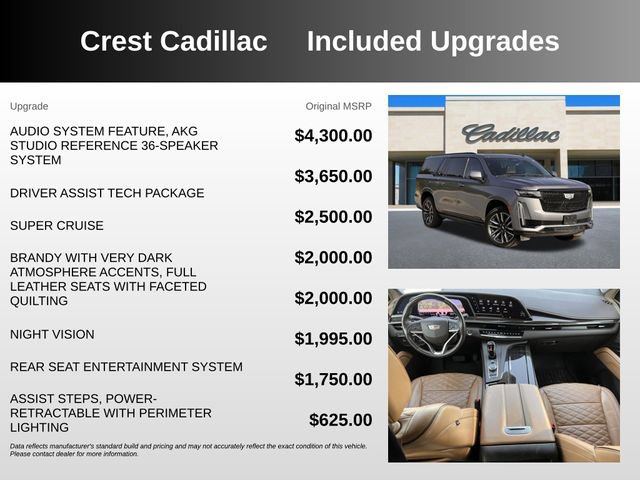 Crest Cadillac Included Upgrades

| Upgrade | Original MSRP |
|---|---|
| AUDIO SYSTEM FEATURE, AKG STUDIO REFERENCE 36-SPEAKER SYSTEM | $4,300.00 |
| DRIVER ASSIST TECH PACKAGE | $3,650.00 |
| SUPER CRUISE | $2,500.00 |
| BRANDY WITH VERY DARK ATMOSPHERE ACCENTS, FULL LEATHER SEATS WITH FACETED QUILTING | $2,000.00 |
| NIGHT VISION | $2,000.00 |
| REAR SEAT ENTERTAINMENT SYSTEM | $1,995.00 |
| ASSIST STEPS, POWER-RETRACTABLE WITH PERIMETER LIGHTING | $1,750.00 |
| | $625.00 |

Cadillac

Data reflects manufacturer's standard build and pricing and may not accurately reflect the exact condition of this vehicle. Please contact dealer for more information.